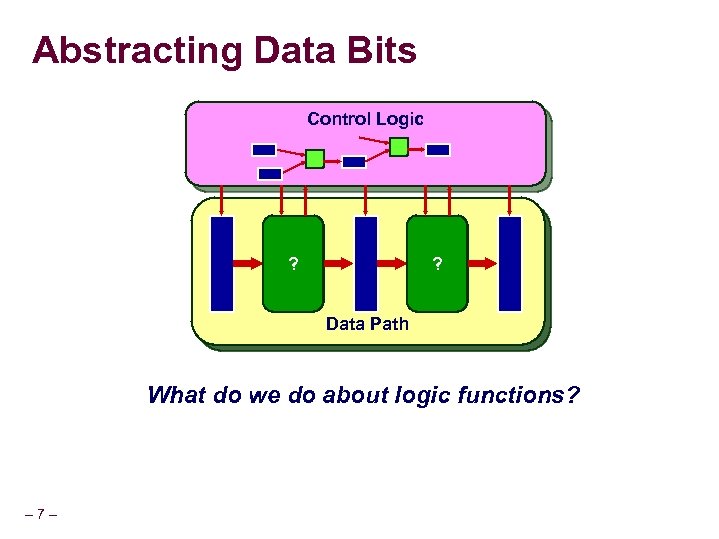 Abstracting Data Bits

Control Logic

?

?

Data Path

What do we do about logic functions?

– 7 –